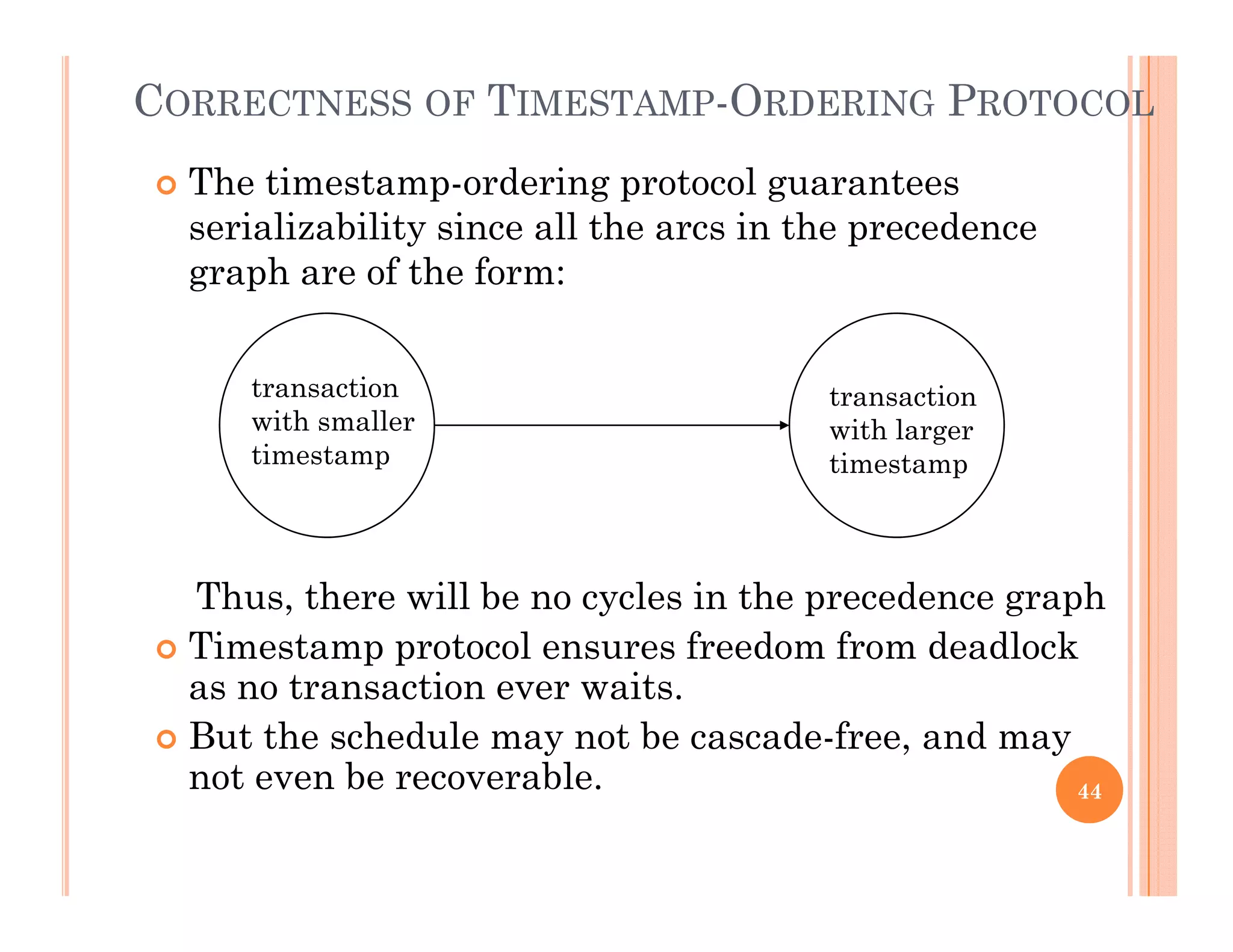 CORRECTNESS OF TIMESTAMP-ORDERING PROTOCOL

The timestamp-ordering protocol guarantees serializability since all the arcs in the precedence graph are of the form:

transaction with smaller timestamp

transaction with larger timestamp

Thus, there will be no cycles in the precedence graph

Timestamp protocol ensures freedom from deadlock as no transaction ever waits.

But the schedule may not be cascade-free, and may not even be recoverable.

44